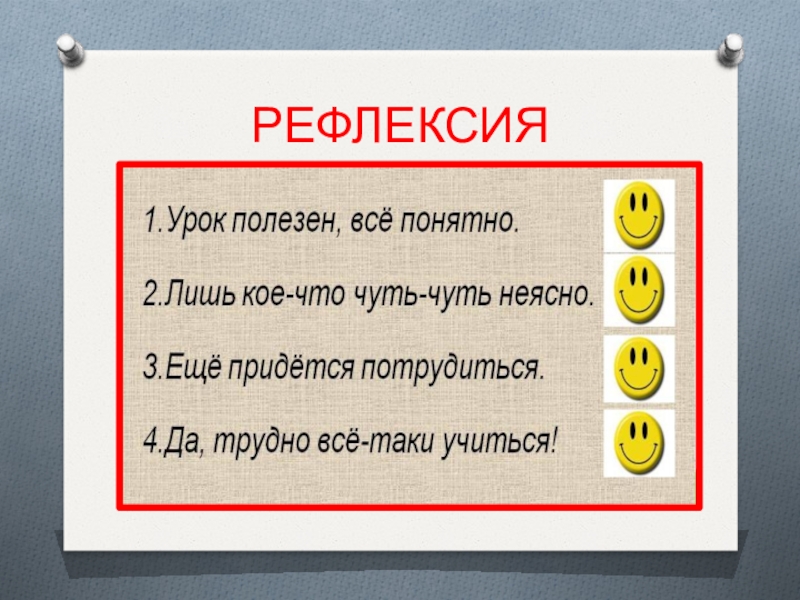 РЕФЛЕКСИЯ

1.Урок полезен, всё понятно.

2.Лишь кое-что чуть-чуть неясно.

3.Ещё придётся потрудиться.

4.Да, трудно всё-таки учиться!